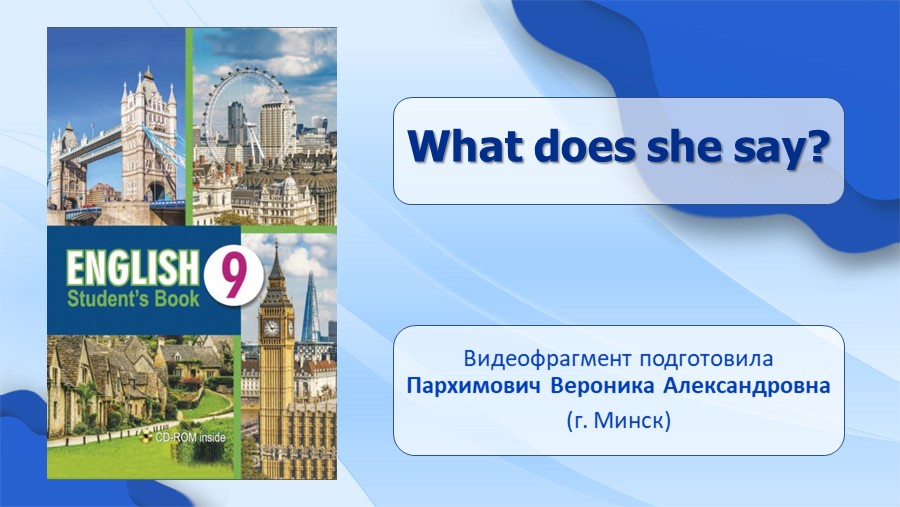 ENGLISH 9
Student's Book

CD-ROM inside

What does she say?

Видеофрагмент подготовила
Пархимович Вероника Александровна
(г. Минск)